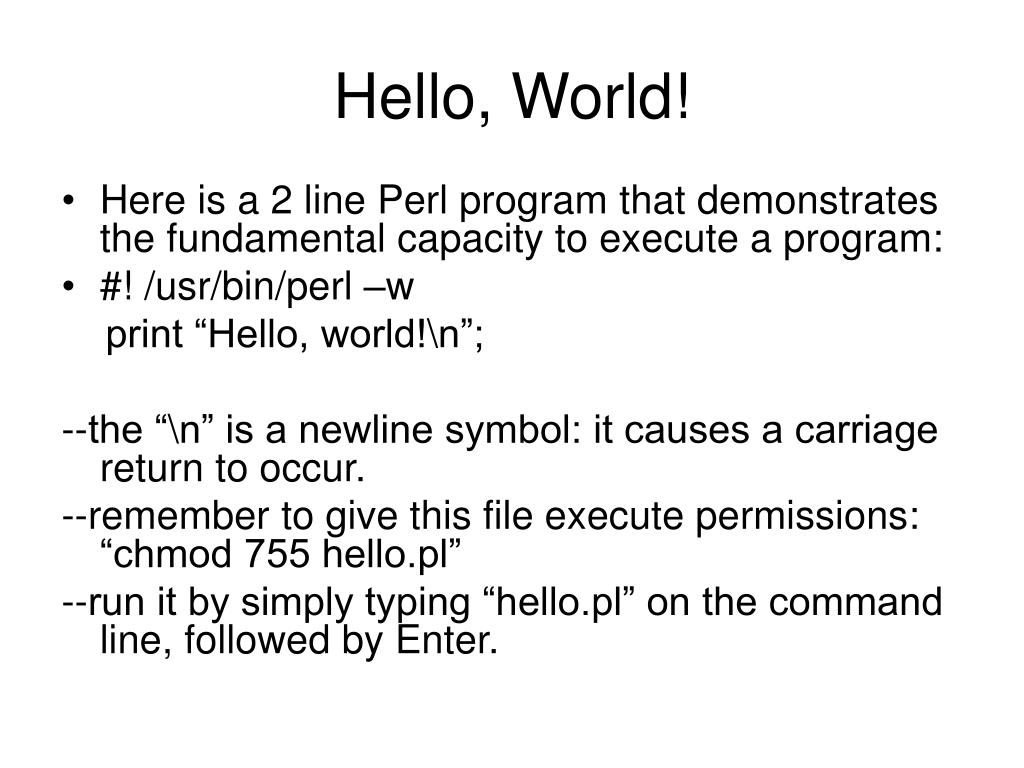 Hello, World!

• Here is a 2 line Perl program that demonstrates the fundamental capacity to execute a program:
• #! /usr/bin/perl –w
print “Hello, world!\n”;

--the “\n” is a newline symbol: it causes a carriage return to occur.
--remember to give this file execute permissions: “chmod 755 hello.pl”
--run it by simply typing “hello.pl” on the command line, followed by Enter.